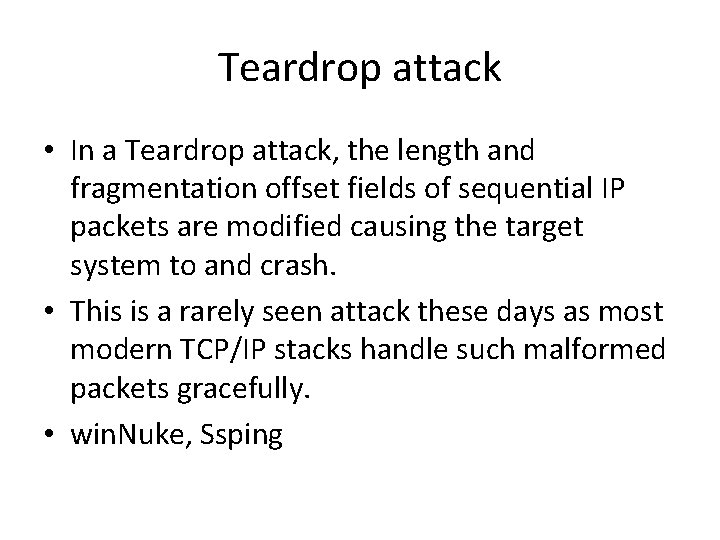 Teardrop attack

• In a Teardrop attack, the length and fragmentation offset fields of sequential IP packets are modified causing the target system to and crash.

• This is a rarely seen attack these days as most modern TCP/IP stacks handle such malformed packets gracefully.

• winNuke, Ssping